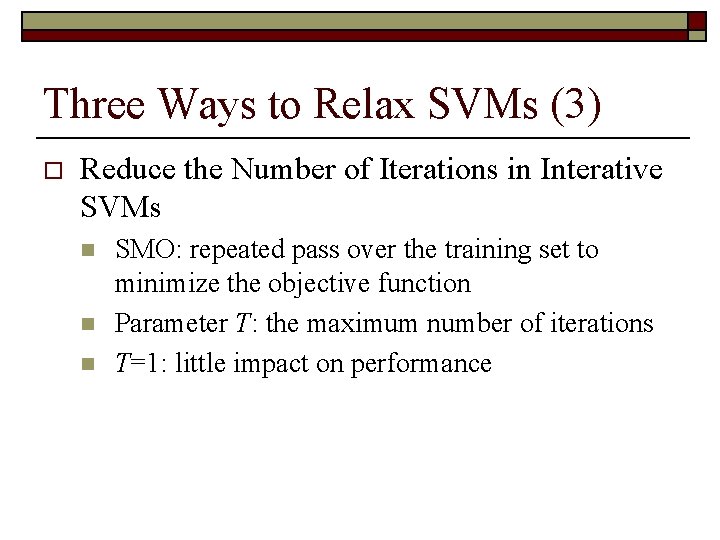 Three Ways to Relax SVMs (3)

Reduce the Number of Iterations in Interative SVMs

SMO: repeated pass over the training set to minimize the objective function

Parameter $T$: the maximum number of iterations

$T$=1: little impact on performance